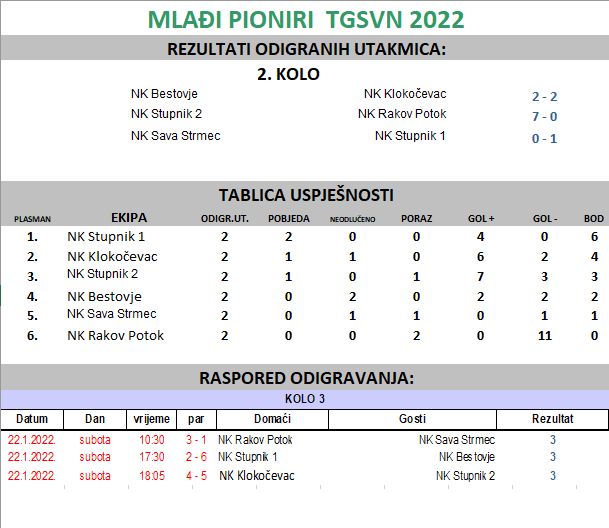 MLAĐI PIONIRI TGSVN 2022

REZULTATI ODIGRANIH UTAKMICA:

2. KOLO

| | | |
|---|---|---|
| NK Bestovje | NK Klokočevac | 2 - 2 |
| NK Stupnik 2 | NK Rakov Potok | 7 - 0 |
| NK Sava Strmec | NK Stupnik 1 | 0 - 1 |

TABLICA USPJEŠNOSTI

| PLASMAN | EKIPA | ODIGR.UT. | POBJEDA | NEODLUČENO | PORAZ | GOL + | GOL - | BOD |
|---|---|---|---|---|---|---|---|---|
| 1. | NK Stupnik 1 | 2 | 2 | 0 | 0 | 4 | 0 | 6 |
| 2. | NK Klokočevac | 2 | 1 | 1 | 0 | 6 | 2 | 4 |
| 3. | NK Stupnik 2 | 2 | 1 | 0 | 1 | 7 | 3 | 3 |
| 4. | NK Bestovje | 2 | 0 | 2 | 0 | 2 | 2 | 2 |
| 5. | NK Sava Strmec | 2 | 0 | 1 | 1 | 0 | 1 | 1 |
| 6. | NK Rakov Potok | 2 | 0 | 0 | 2 | 0 | 11 | 0 |

RASPORED ODIGRAVANJA:

KOLO 3

| Datum | Dan | vrijeme | par | Domaći | Gosti | Rezultat |
|---|---|---|---|---|---|---|
| 22.1.2022. | subota | 10:30 | 3 - 1 | NK Rakov Potok | NK Sava Strmec | 3 |
| 22.1.2022. | subota | 17:30 | 2 - 6 | NK Stupnik 1 | NK Bestovje | 3 |
| 22.1.2022. | subota | 18:05 | 4 - 5 | NK Klokočevac | NK Stupnik 2 | 3 |